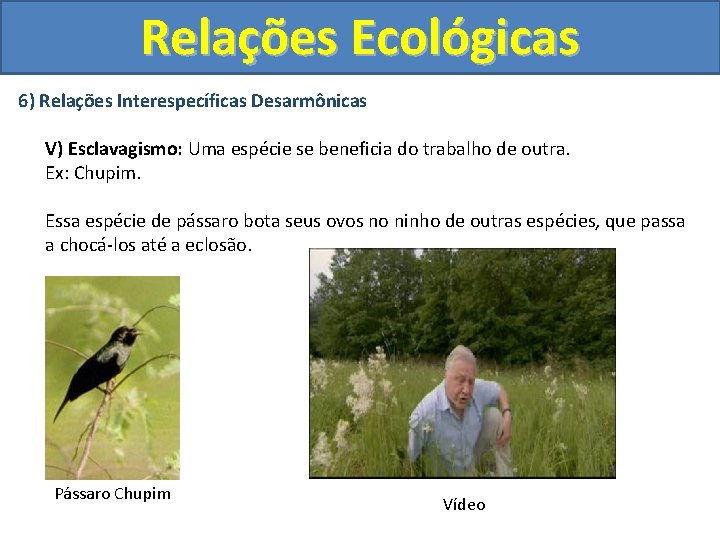 Relações Ecológicas

6) Relações Interespecíficas Desarmônicas

V) Esclavagismo: Uma espécie se beneficia do trabalho de outra.
Ex: Chupim.

Essa espécie de pássaro bota seus ovos no ninho de outras espécies, que passa a chocá-los até a eclosão.

Pássaro Chupim

Vídeo